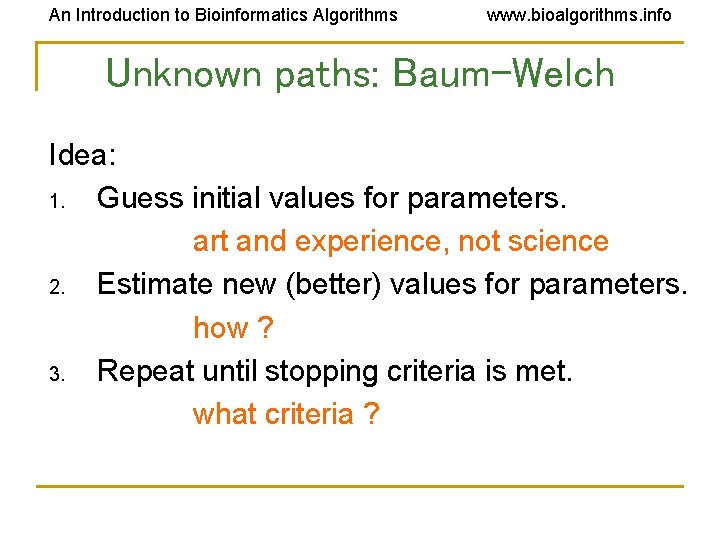 An Introduction to Bioinformatics Algorithms www.bioalgorithms.info

Unknown paths: Baum-Welch

Idea:

1. Guess initial values for parameters.

art and experience, not science

2. Estimate new (better) values for parameters.

how ?

3. Repeat until stopping criteria is met.

what criteria ?